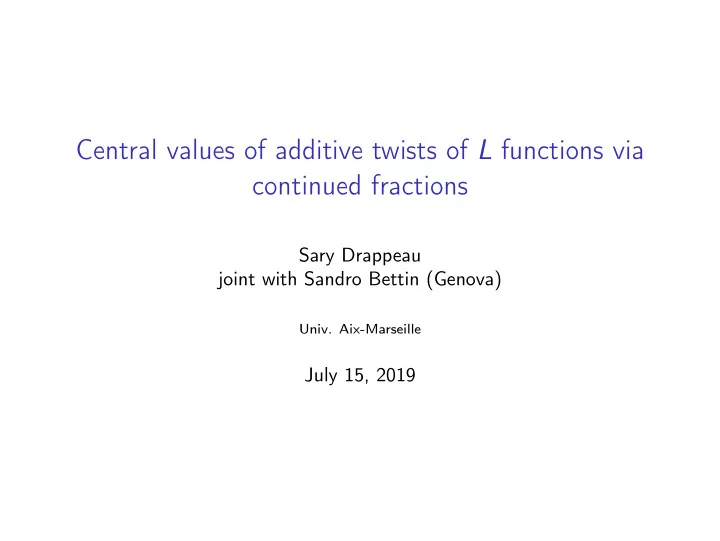 Central values of additive twists of $L$ functions via continued fractions

Sary Drappeau
joint with Sandro Bettin (Genova)

Univ. Aix-Marseille

July 15, 2019